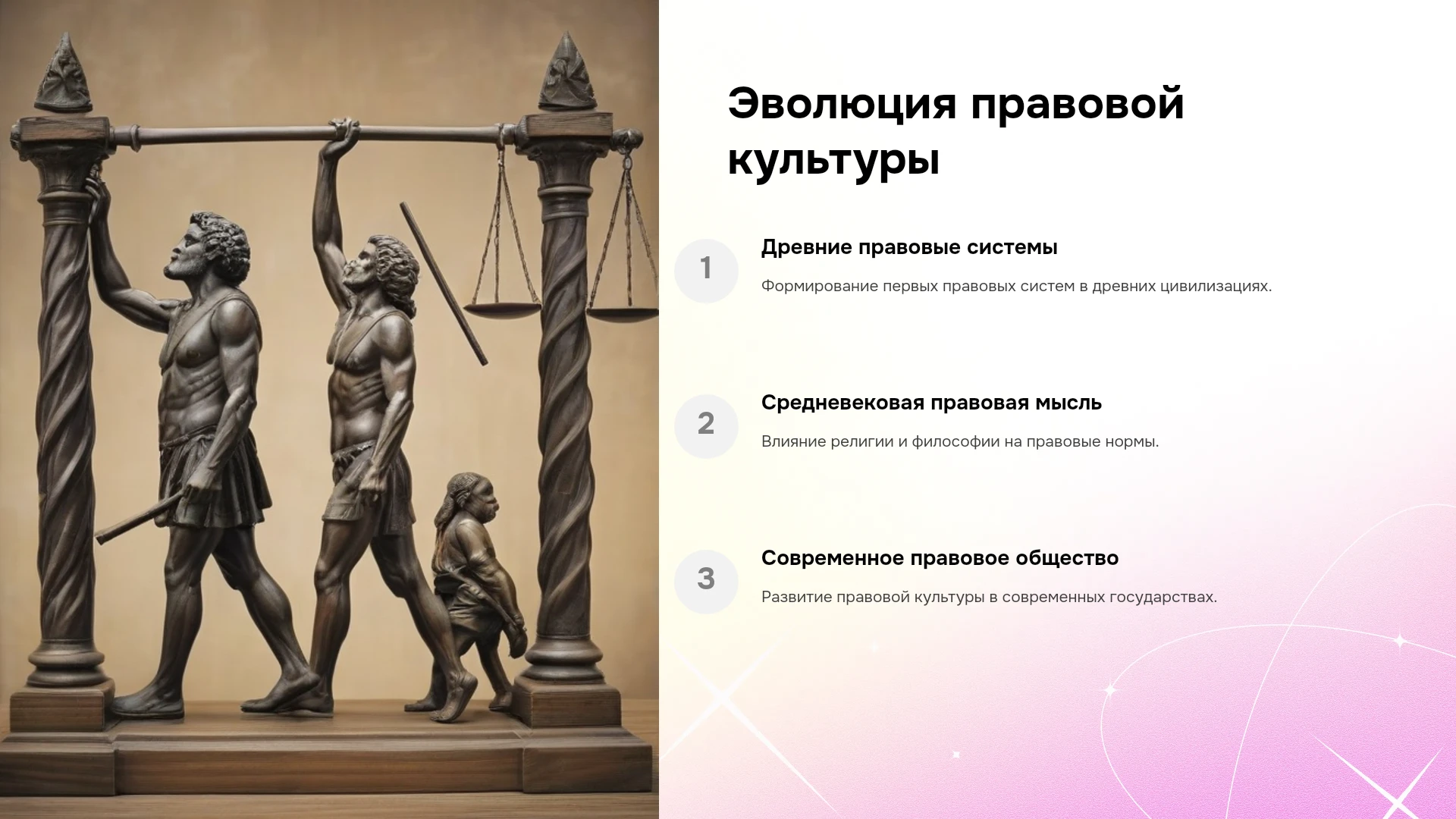 Эволюция правовой культуры

1

Древние правовые системы

Формирование первых правовых систем в древних цивилизациях.

2

Средневековая правовая мысль

Влияние религии и философии на правовые нормы.

3

Современное правовое общество

Развитие правовой культуры в современных государствах.